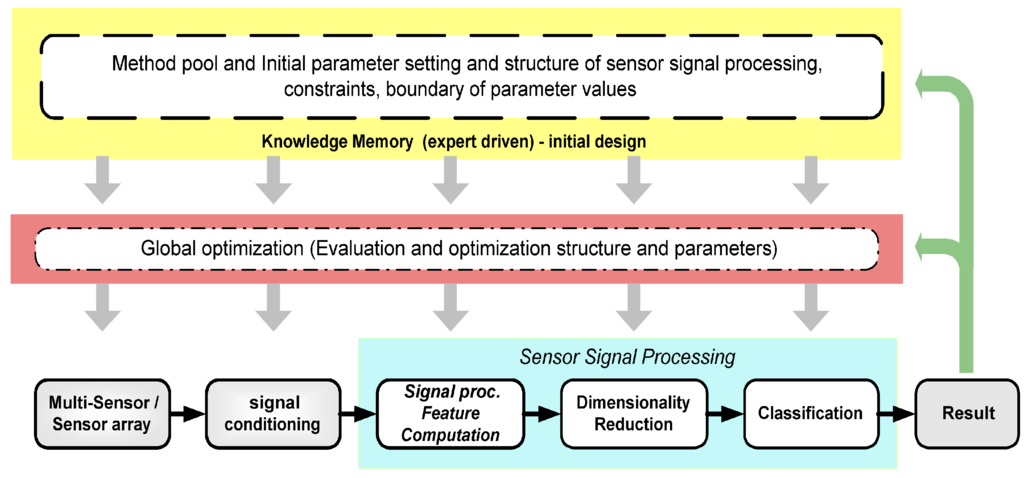 Method pool and Initial parameter setting and structure of sensor signal processing, constraints, boundary of parameter values

Knowledge Memory (expert driven) - initial design

Global optimization (Evaluation and optimization structure and parameters)

Sensor Signal Processing

Multi-Sensor / Sensor array

signal conditioning

Signal proc. Feature Computation

Dimensionality Reduction

Classification

Result